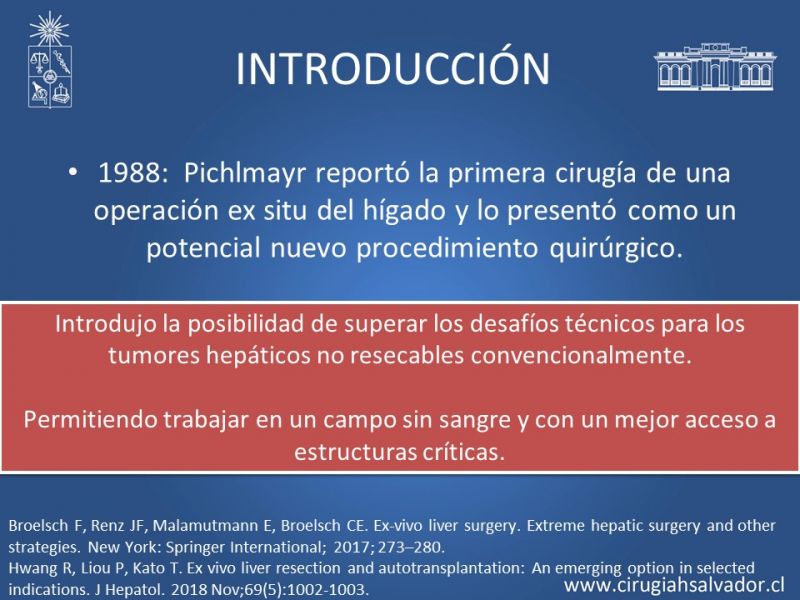 INTRODUCCIÓN

• 1988: Pichlmayr reportó la primera cirugía de una operación ex situ del hígado y lo presentó como un potencial nuevo procedimiento quirúrgico.

Introdujo la posibilidad de superar los desafíos técnicos para los tumores hepáticos no resecables convencionalmente.

Permitiendo trabajar en un campo sin sangre y con un mejor acceso a estructuras críticas.

Broelsch F, Renz JF, Malamutmann E, Broelsch CE. Ex-vivo liver surgery. Extreme hepatic surgery and other strategies. New York: Springer International; 2017; 273–280.
Hwang R, Liou P, Kato T. Ex vivo liver resection and autotransplantation: An emerging option in selected indications. J Hepatol. 2018 Nov;69(5):1002-1003.

www.cirugiahsalvador.cl